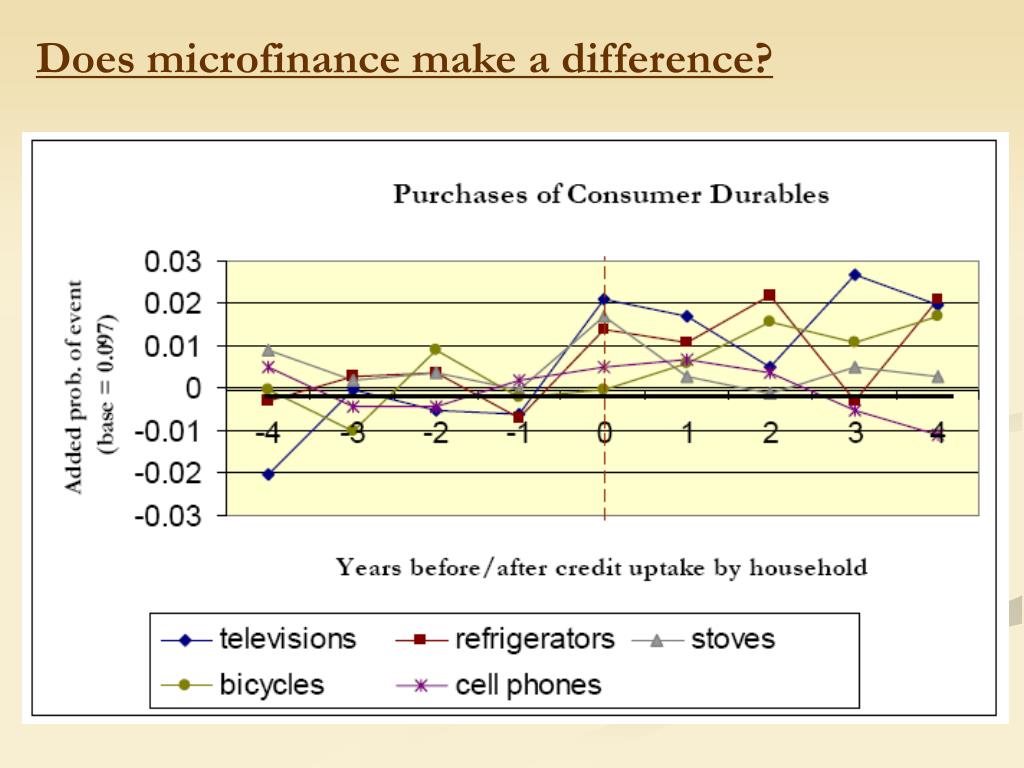 Does microfinance make a difference?

Purchases of Consumer Durables

Added prob. of event (base = 0.097)

0.03
0.02
0.01
0
-0.01
-0.02
-0.03

-4 -3 -2 -1 0 1 2 3 4

Years before/after credit uptake by household

televisions
refrigerators
stoves
bicycles
cell phones